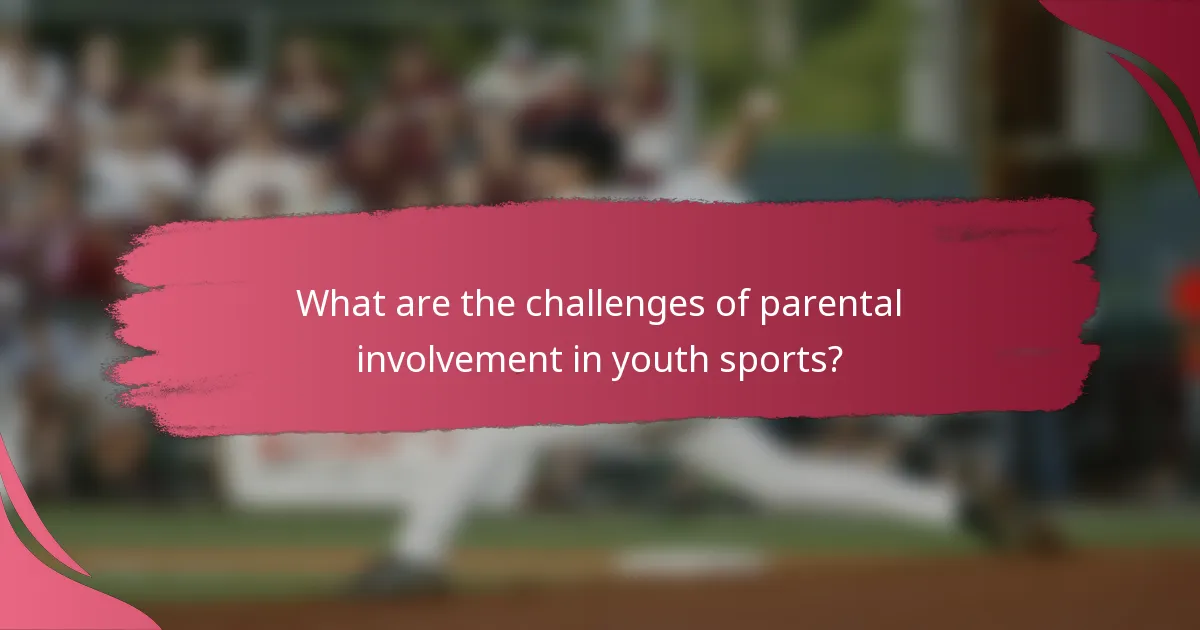 What are the challenges of parental involvement in youth sports?